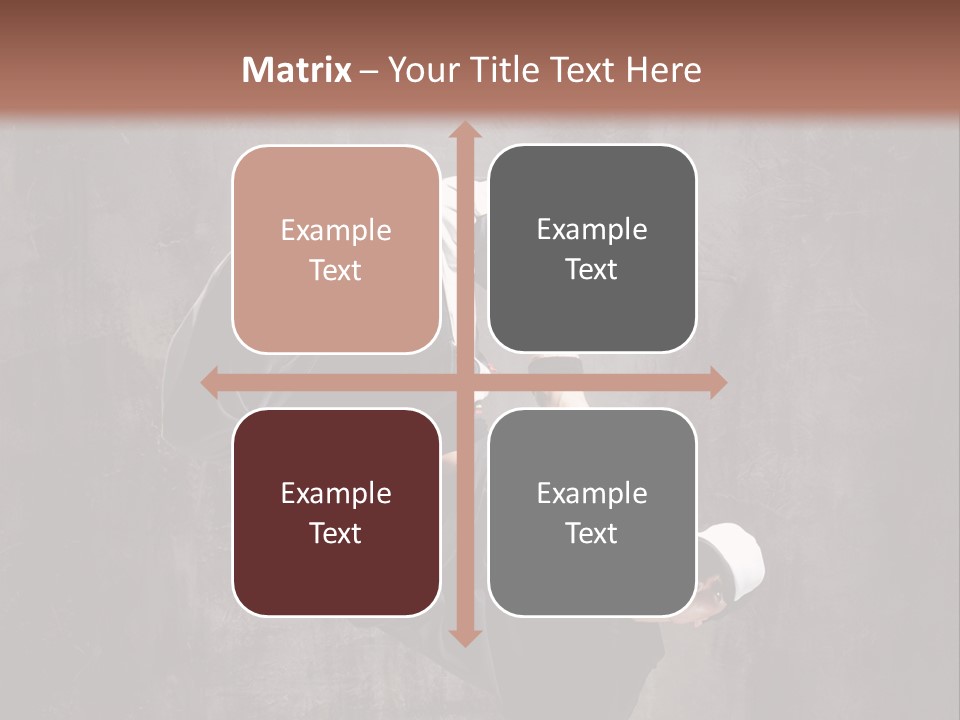 Matrix – Your Title Text Here

Example Text

Example Text

Example Text

Example Text